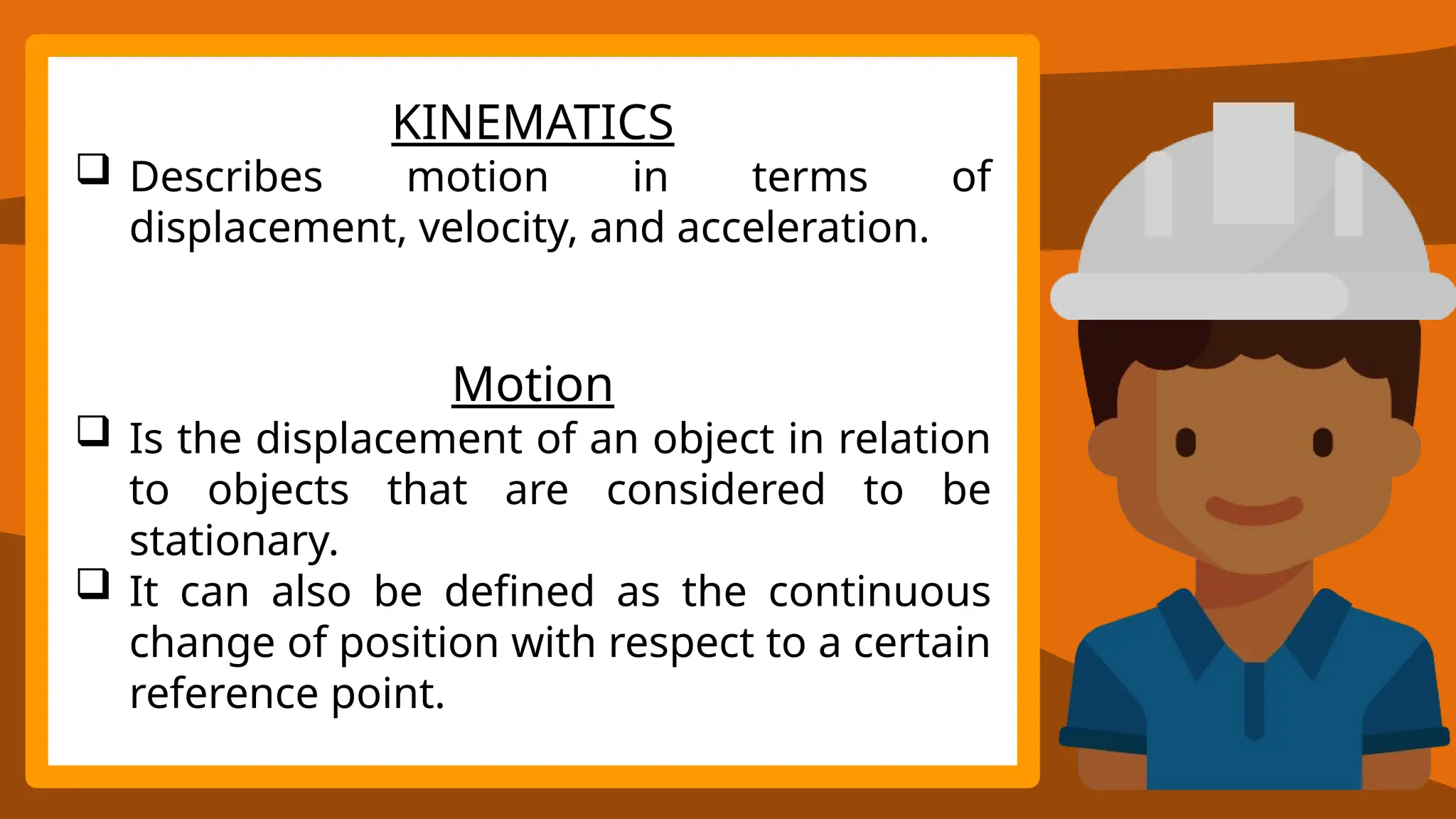 KINEMATICS

❑ Describes motion in terms of displacement, velocity, and acceleration.

Motion

❑ Is the displacement of an object in relation to objects that are considered to be stationary.
❑ It can also be defined as the continuous change of position with respect to a certain reference point.